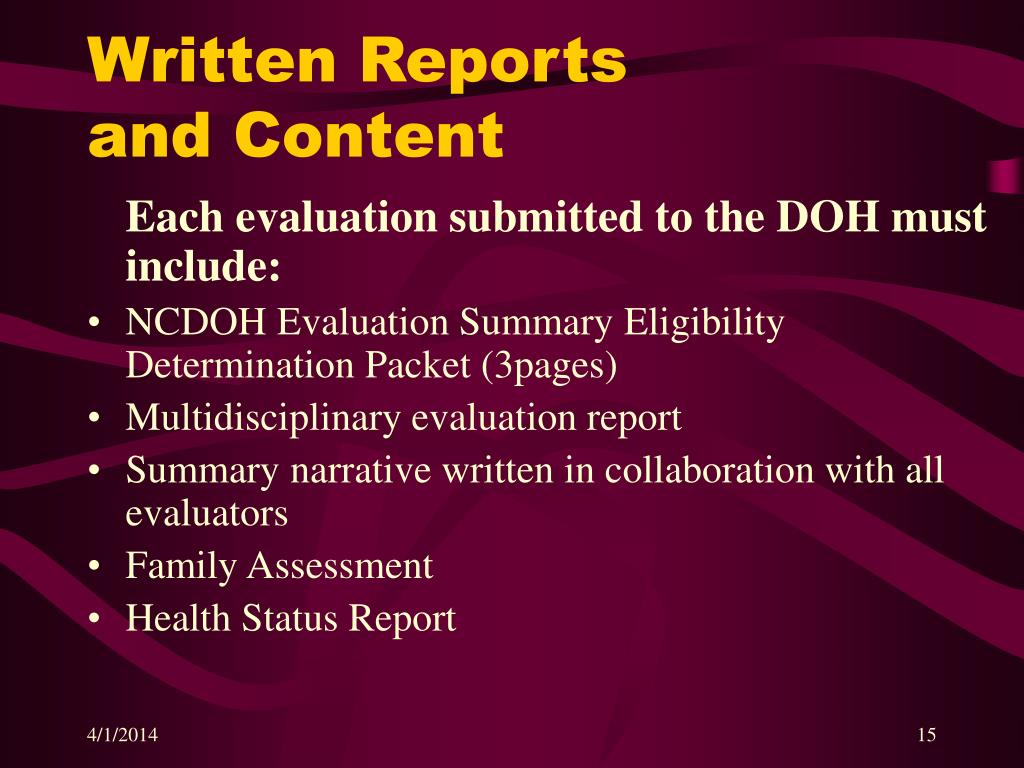 Written Reports and Content

Each evaluation submitted to the DOH must include:

• NCDOH Evaluation Summary Eligibility Determination Packet (3pages)
• Multidisciplinary evaluation report
• Summary narrative written in collaboration with all evaluators
• Family Assessment
• Health Status Report

4/1/2014

15